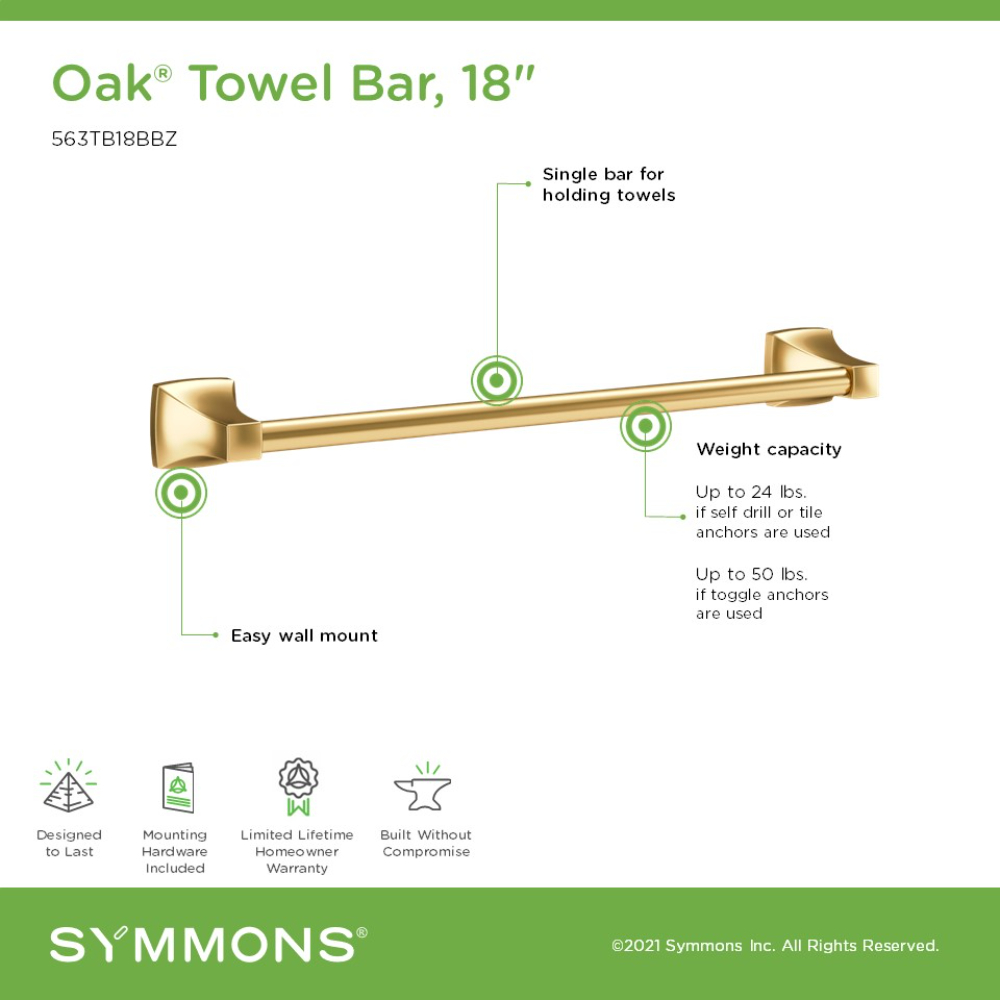 Oak® Towel Bar, 18"

563TB18BBZ

Single bar for holding towels

Weight capacity

Up to 24 lbs. if self drill or tile anchors are used

Up to 50 lbs. if toggle anchors are used

Easy wall mount

Designed to Last

Mounting Hardware Included

Limited Lifetime Homeowner Warranty

Built Without Compromise

SYMMONS®

©2021 Symmons Inc. All Rights Reserved.